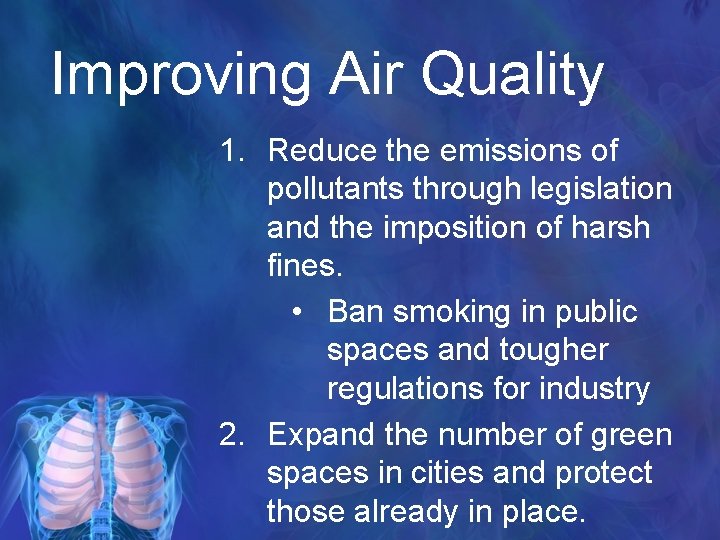 Improving Air Quality

1. Reduce the emissions of pollutants through legislation and the imposition of harsh fines.
   • Ban smoking in public spaces and tougher regulations for industry
2. Expand the number of green spaces in cities and protect those already in place.